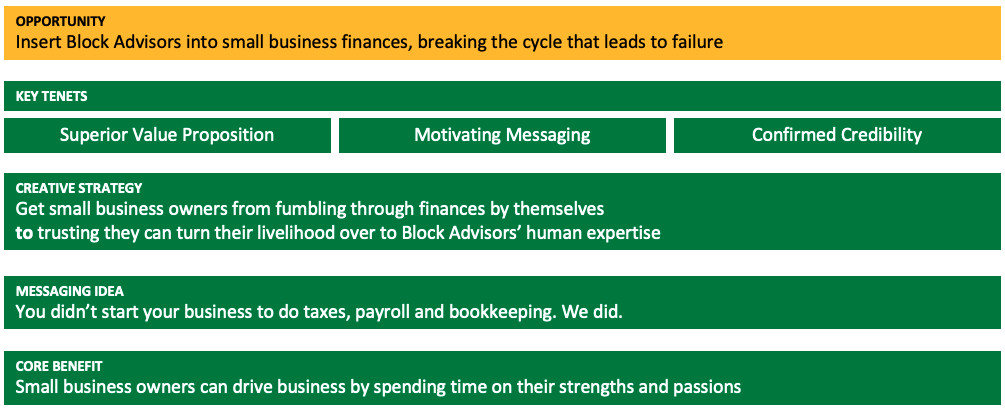 OPPORTUNITY
Insert Block Advisors into small business finances, breaking the cycle that leads to failure

KEY TENETS

Superior Value Proposition

Motivating Messaging

Confirmed Credibility

CREATIVE STRATEGY
Get small business owners from fumbling through finances by themselves
to trusting they can turn their livelihood over to Block Advisors' human expertise

MESSAGING IDEA
You didn't start your business to do taxes, payroll and bookkeeping. We did.

CORE BENEFIT
Small business owners can drive business by spending time on their strengths and passions